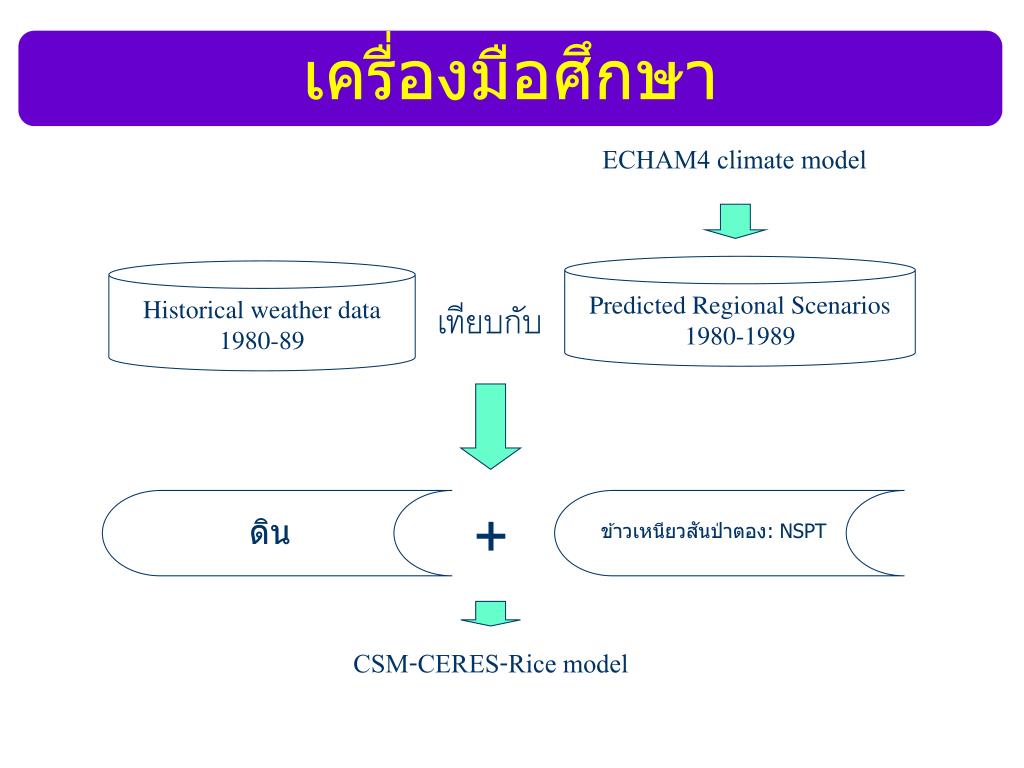 เครื่องมือศึกษา

ECHAM4 climate model

Historical weather data
1980-89

เทียบกับ

Predicted Regional Scenarios
1980-1989

ดิน

+

ข้าวเหนียวสันป่าตอง: NSPT

CSM-CERES-Rice model